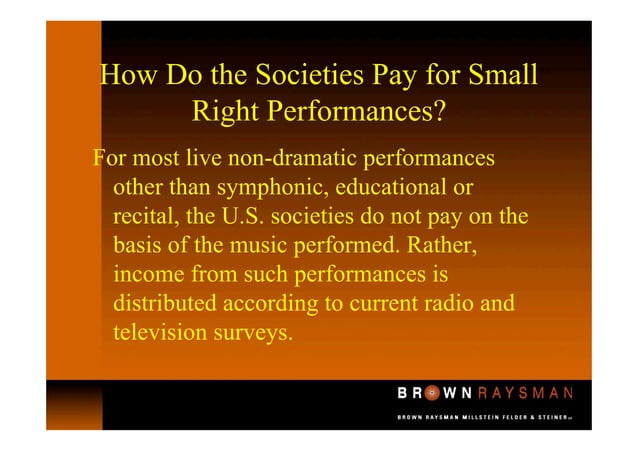 How Do the Societies Pay for Small Right Performances?

For most live non-dramatic performances other than symphonic, educational or recital, the U.S. societies do not pay on the basis of the music performed. Rather, income from such performances is distributed according to current radio and television surveys.

BROWN RAYSMAN

BROWN RAYSMAN MILLSTEIN FELDER & STEINER LLP